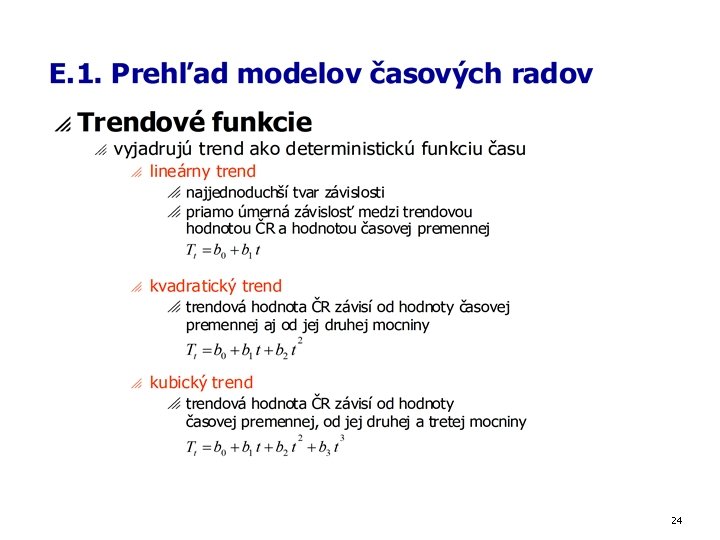 E.1. Prehľad modelov časových radov

Trendové funkcie

vyjadrujú trend ako deterministickú funkciu času

lineárny trend

najjednoduchší tvar závislosti

priamo úmerná závislosť medzi trendovou hodnotou ČR a hodnotou časovej premennej

$T_t = b_0 + b_1 t$

kvadratický trend

trendová hodnota ČR závisí od hodnoty časovej premennej aj od jej druhej mocniny

$T_t = b_0 + b_1 t + b_2 t^2$

kubický trend

trendová hodnota ČR závisí od hodnoty časovej premennej, od jej druhej a tretej mocniny

$T_t = b_0 + b_1 t + b_2 t^2 + b_3 t^3$

24